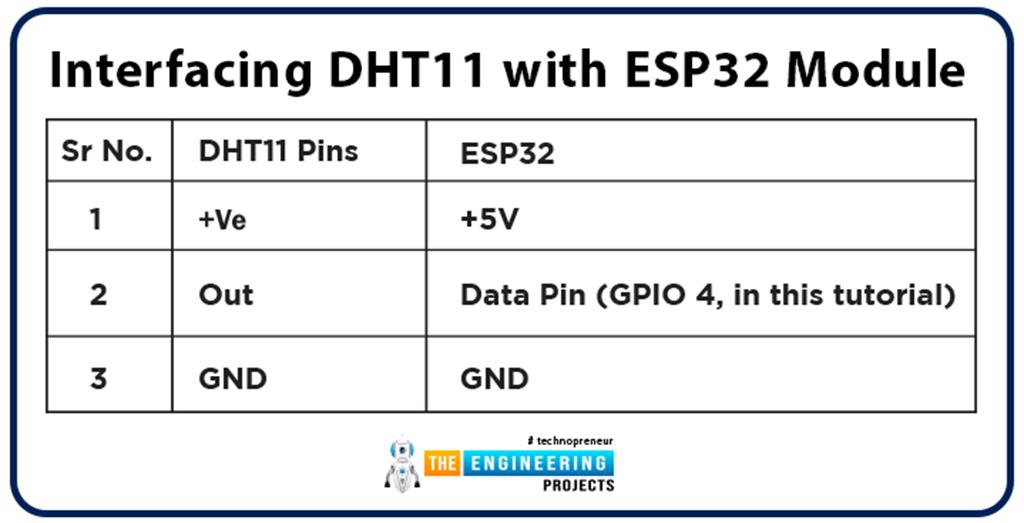 Interfacing DHT11 with ESP32 Module

| Sr No. | DHT11 Pins | ESP32 |
|---|---|---|
| 1 | +Ve | +5V |
| 2 | Out | Data Pin (GPIO 4, in this tutorial) |
| 3 | GND | GND |

# technopreneur
THE ENGINEERING
PROJECTS